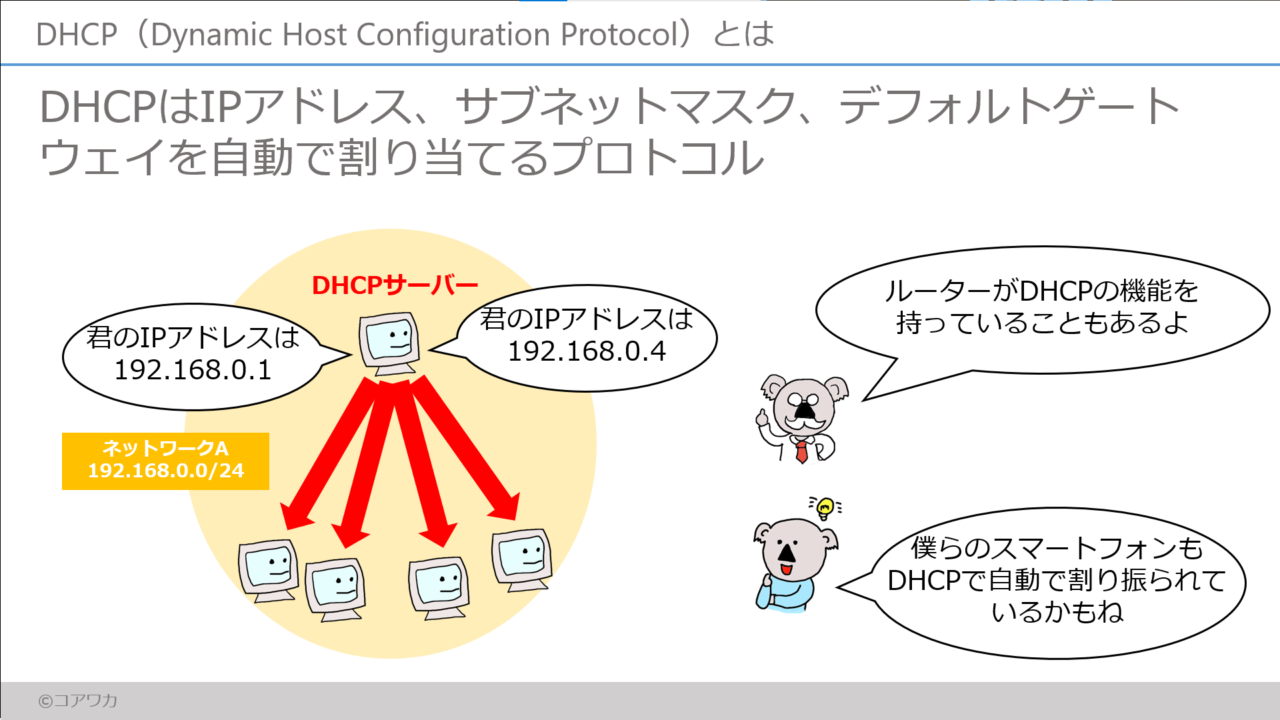 DHCP（Dynamic Host Configuration Protocol）とは

DHCPはIPアドレス、サブネットマスク、デフォルトゲートウェイを自動で割り当てるプロトコル

DHCPサーバー

君のIPアドレスは 192.168.0.1

君のIPアドレスは 192.168.0.4

ネットワークA
192.168.0.0/24

ルーターがDHCPの機能を持っていることもあるよ

僕らのスマートフォンもDHCPで自動で割り振られているかもね

©コアワカ